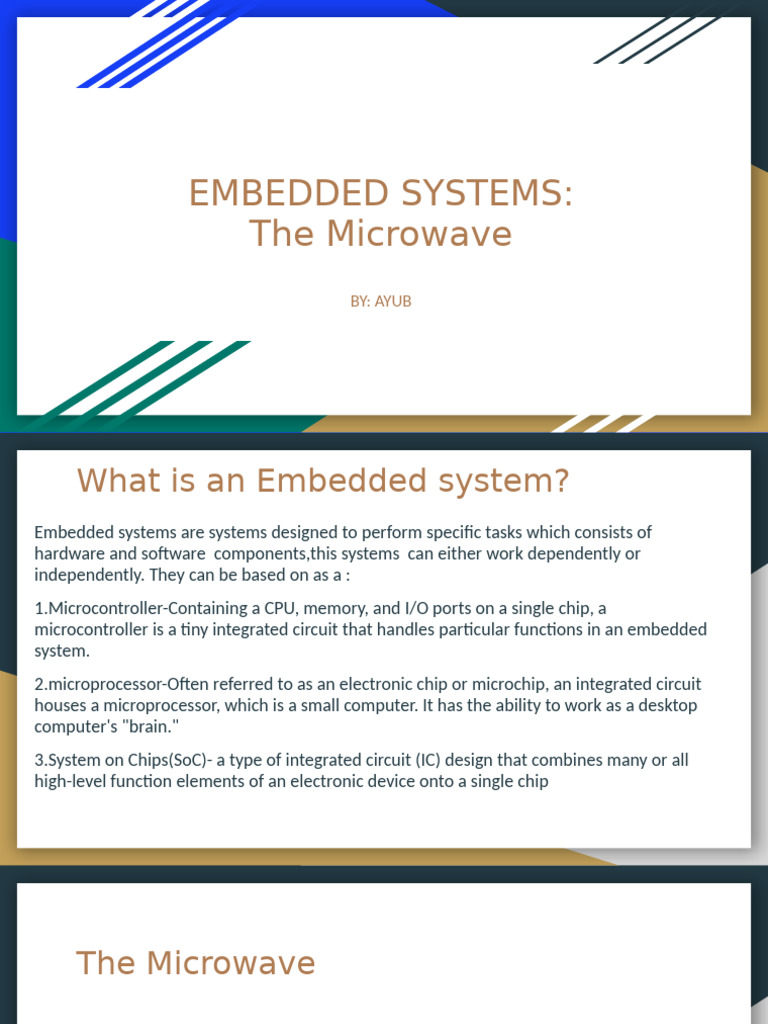 EMBEDDED SYSTEMS:
The Microwave

BY: AYUB

What is an Embedded system?

Embedded systems are systems designed to perform specific tasks which consists of hardware and software components,this systems can either work dependently or independently. They can be based on as a :

1.Microcontroller-Containing a CPU, memory, and I/O ports on a single chip, a microcontroller is a tiny integrated circuit that handles particular functions in an embedded system.

2.microprocessor-Often referred to as an electronic chip or microchip, an integrated circuit houses a microprocessor, which is a small computer. It has the ability to work as a desktop computer's "brain."

3.System on Chips(SoC)- a type of integrated circuit (IC) design that combines many or all high-level function elements of an electronic device onto a single chip

The Microwave